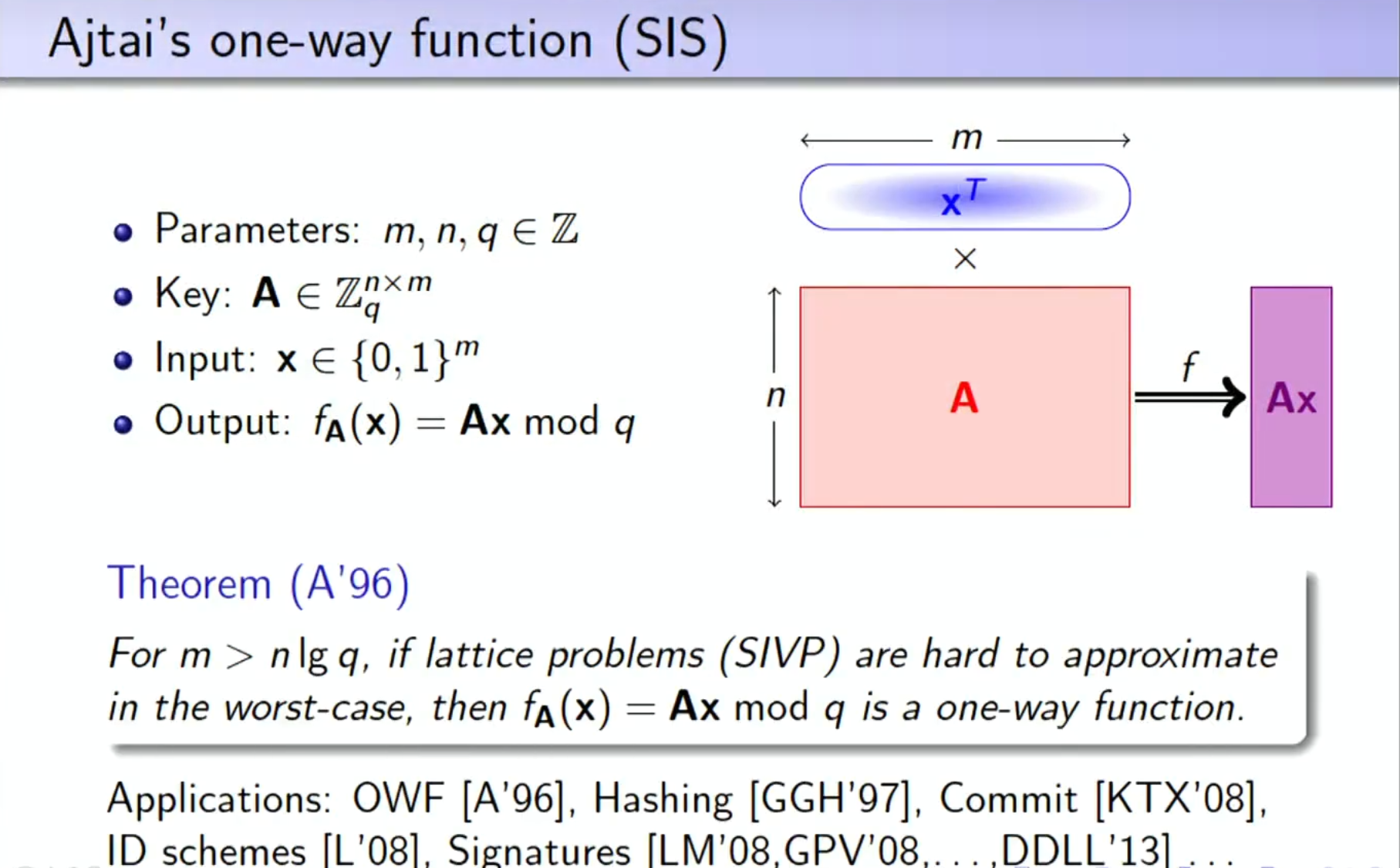 Ajtai's one-way function (SIS)

- Parameters: $m, n, q \in \mathbb{Z}$
- Key: $\mathbf{A} \in \mathbb{Z}_q^{n \times m}$
- Input: $\mathbf{x} \in \{0,1\}^m$
- Output: $f_{\mathbf{A}}(\mathbf{x}) = \mathbf{A}\mathbf{x} \bmod q$

$m$

$\mathbf{x}^T$

$\times$

$n$

$\mathbf{A}$

$f$

$\mathbf{Ax}$

Theorem (A'96)

For $m > n \lg q$, if lattice problems (SIVP) are hard to approximate in the worst-case, then $f_{\mathbf{A}}(\mathbf{x}) = \mathbf{A}\mathbf{x} \bmod q$ is a one-way function.

Applications: OWF [A'96], Hashing [GGH'97], Commit [KTX'08], ID schemes [L'08], Signatures [LM'08,GPV'08,...,DDLL'13] ...